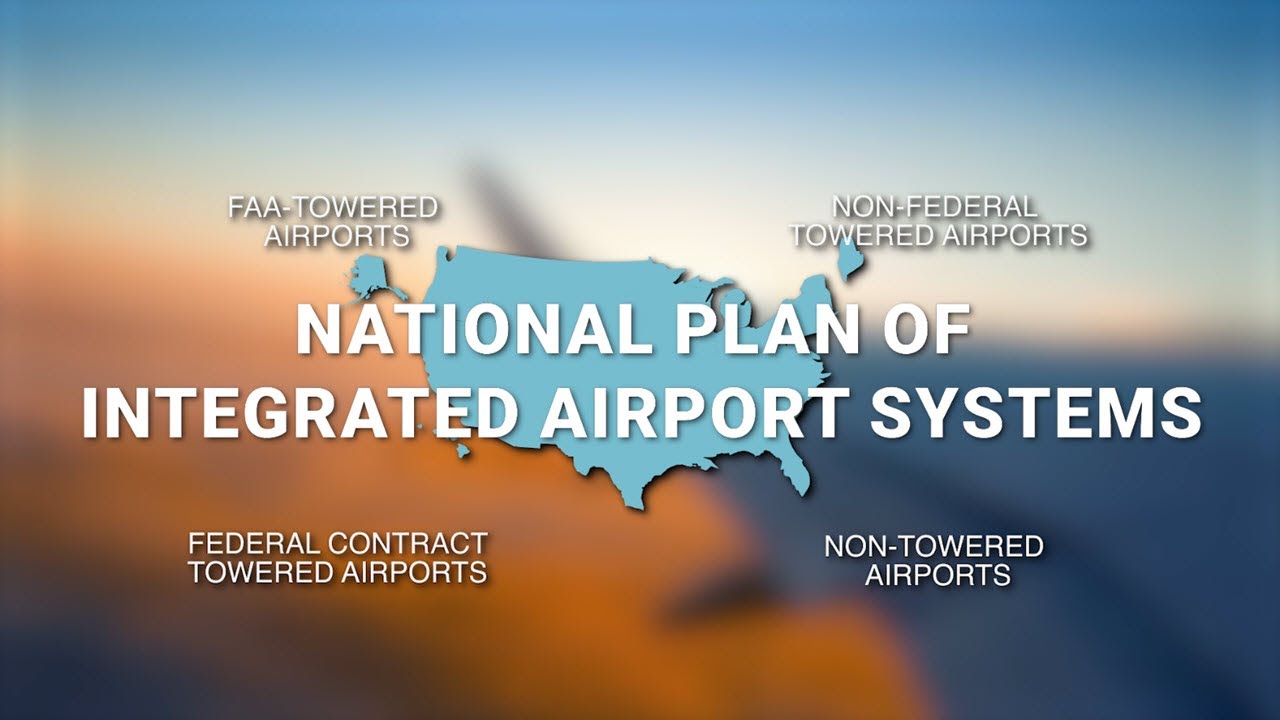 FAA-TOWERED AIRPORTS

NON-FEDERAL TOWERED AIRPORTS

NATIONAL PLAN OF INTEGRATED AIRPORT SYSTEMS

FEDERAL CONTRACT TOWERED AIRPORTS

NON-TOWERED AIRPORTS